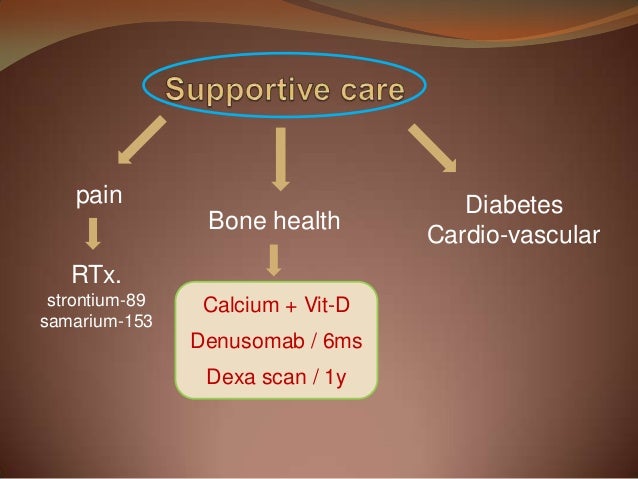 Supportive care

pain

RTx.
strontium-89
samarium-153

Bone health

Calcium + Vit-D
Denusomab / 6ms
Dexa scan / 1y

Diabetes
Cardio-vascular